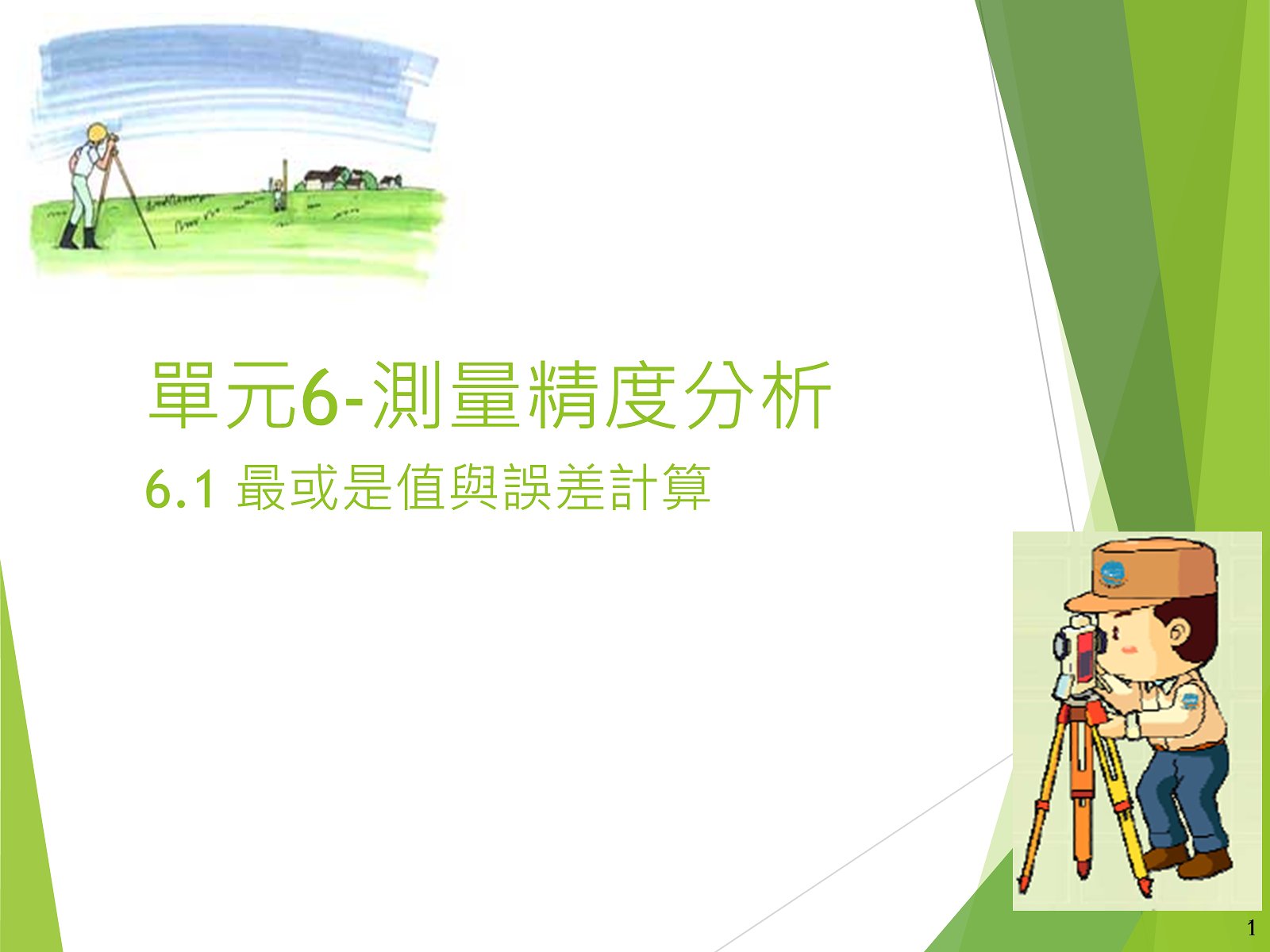 單元6-測量精度分析

6.1 最或是值與誤差計算

1